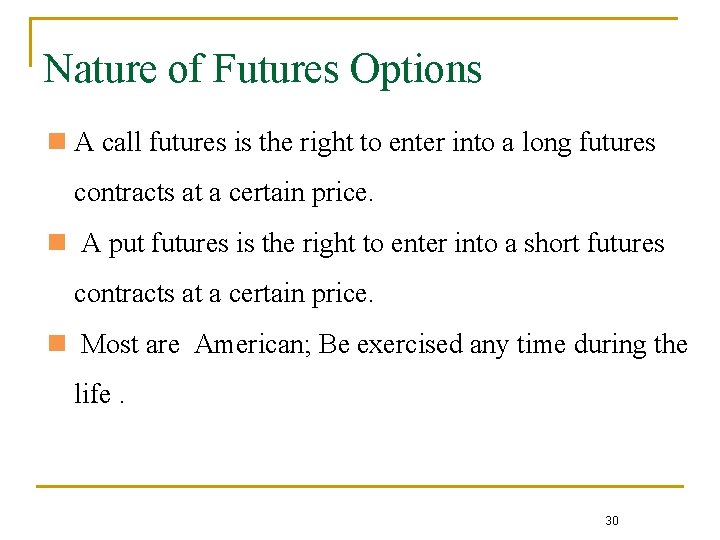 Nature of Futures Options

A call futures is the right to enter into a long futures contracts at a certain price.

A put futures is the right to enter into a short futures contracts at a certain price.

Most are American; Be exercised any time during the life .

30